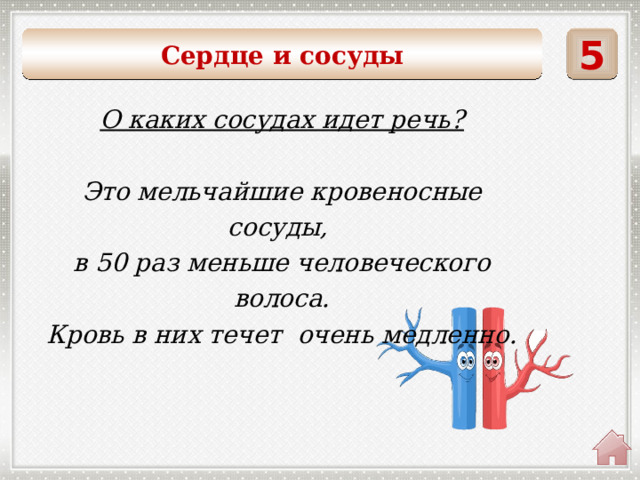 Сердце и сосуды

5

О каких сосудах идет речь?

Это мельчайшие кровеносные сосуды,
в 50 раз меньше человеческого волоса.
Кровь в них течет очень медленно.